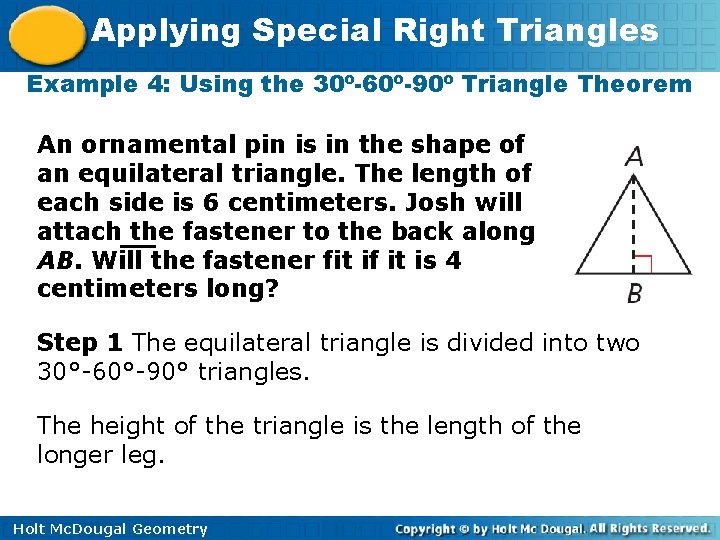 Applying Special Right Triangles

Example 4: Using the 30º-60º-90º Triangle Theorem

An ornamental pin is in the shape of an equilateral triangle. The length of each side is 6 centimeters. Josh will attach the fastener to the back along $\overline{AB}$. Will the fastener fit if it is 4 centimeters long?

A

B

Step 1 The equilateral triangle is divided into two 30°-60°-90° triangles.

The height of the triangle is the length of the longer leg.

Holt McDougal Geometry

Copyright © by Holt Mc Dougal. All Rights Reserved.